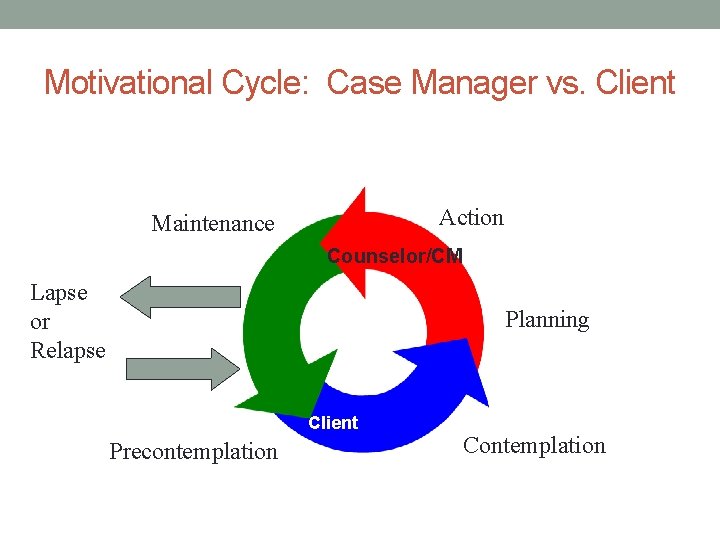 Motivational Cycle: Case Manager vs. Client

Maintenance

Action

Counselor/CM

Lapse
or
Relapse

Planning

Client

Precontemplation

Contemplation